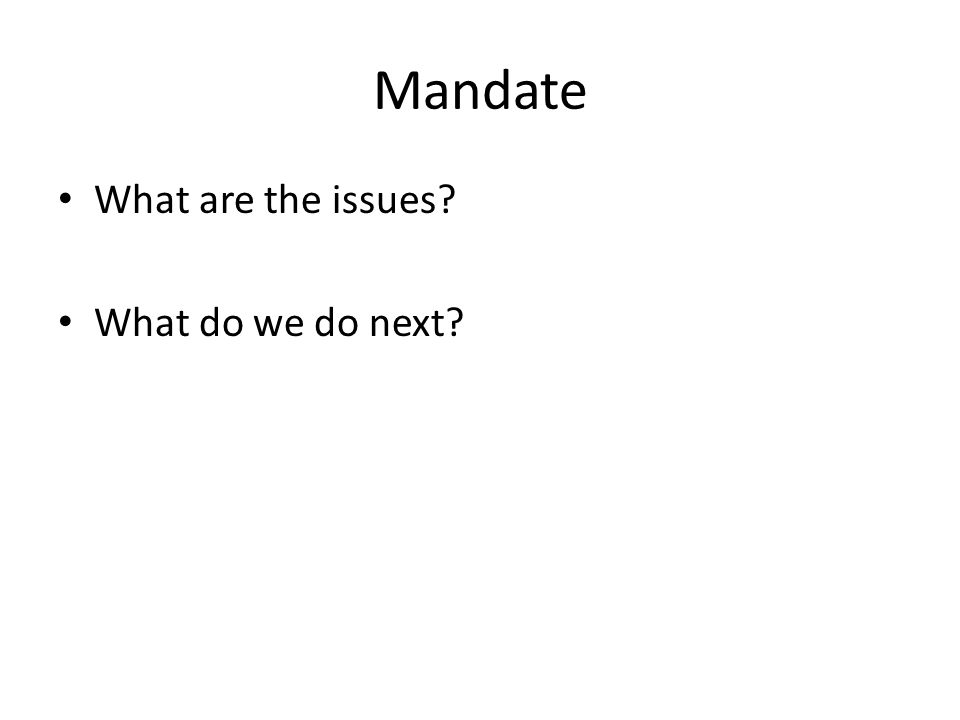 Mandate

• What are the issues?

• What do we do next?